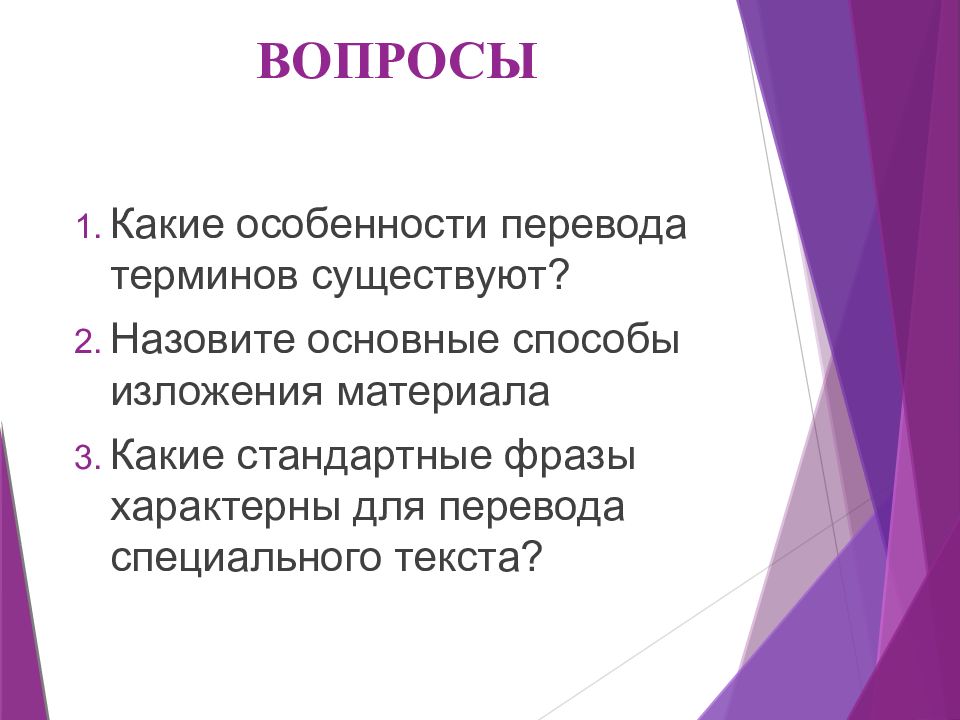 ВОПРОСЫ

1. Какие особенности перевода терминов существуют?

2. Назовите основные способы изложения материала

3. Какие стандартные фразы характерны для перевода специального текста?